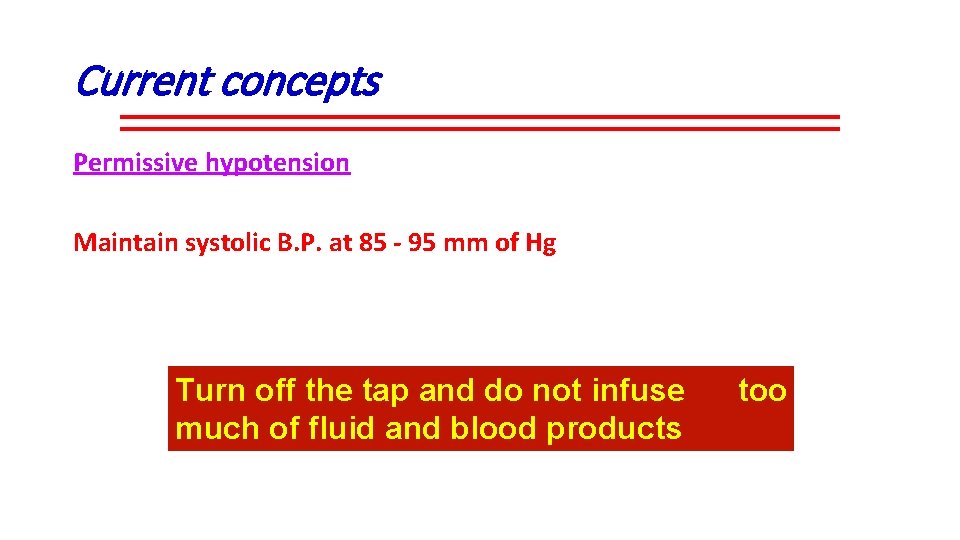 Current concepts

Permissive hypotension

Maintain systolic B.P. at 85 - 95 mm of Hg

Turn off the tap and do not infuse too much of fluid and blood products